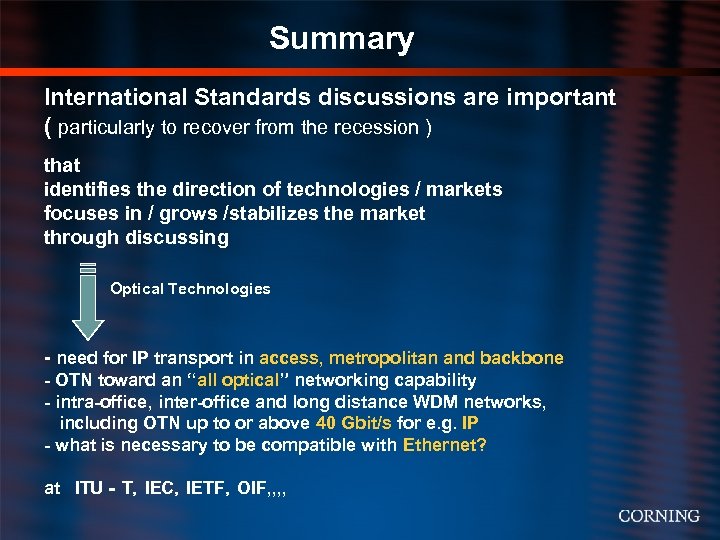 Summary

International Standards discussions are important
( particularly to recover from the recession )

that
identifies the direction of technologies / markets
focuses in / grows /stabilizes the market
through discussing

Optical Technologies

- need for IP transport in access, metropolitan and backbone
- OTN toward an "all optical" networking capability
- intra-office, inter-office and long distance WDM networks, including OTN up to or above 40 Gbit/s for e.g. IP
- what is necessary to be compatible with Ethernet?

at ITU - T, IEC, IETF, OIF,,,,

CORNING